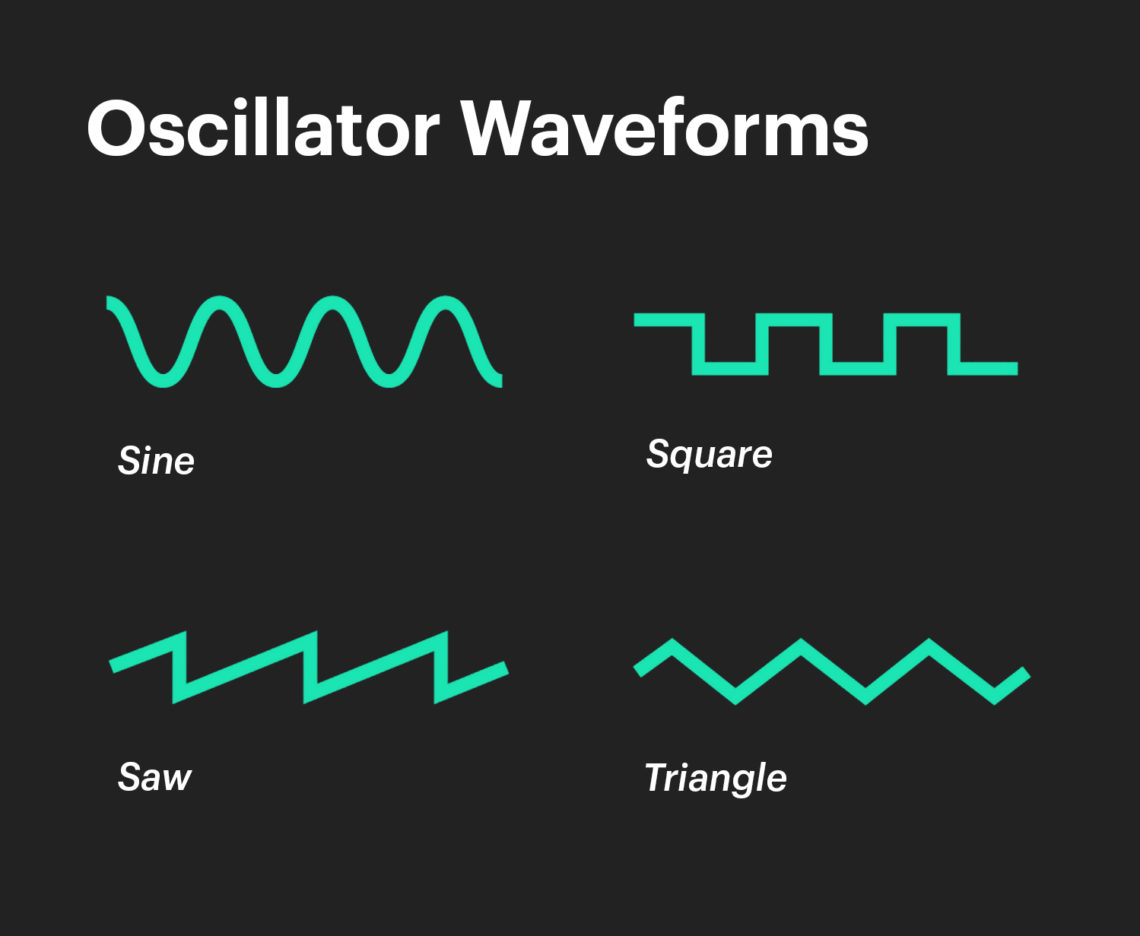 Oscillator Waveforms

Sine

Square

Saw

Triangle